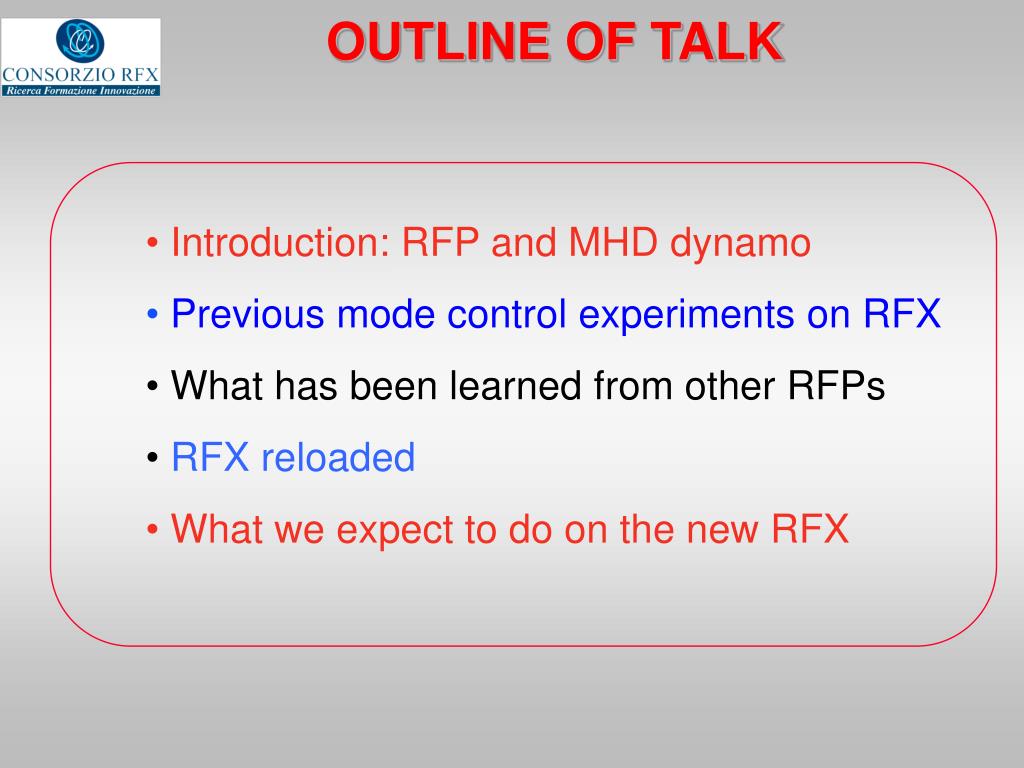 CONSORZIO RFX
Ricerca Formazione Innovazione

OUTLINE OF TALK

• Introduction: RFP and MHD dynamo
• Previous mode control experiments on RFX
• What has been learned from other RFPs
• RFX reloaded
• What we expect to do on the new RFX